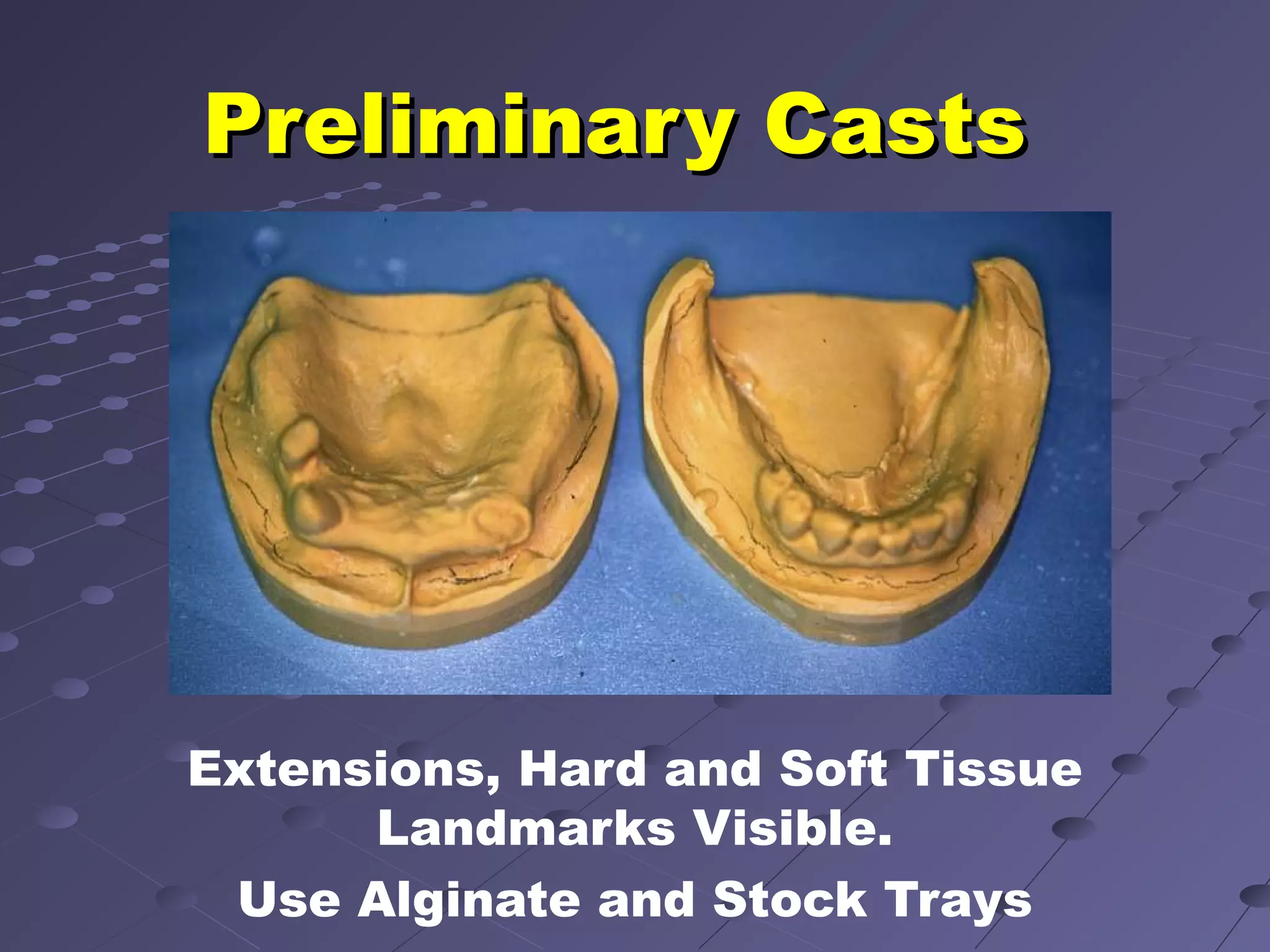 Preliminary Casts

Extensions, Hard and Soft Tissue Landmarks Visible.

Use Alginate and Stock Trays